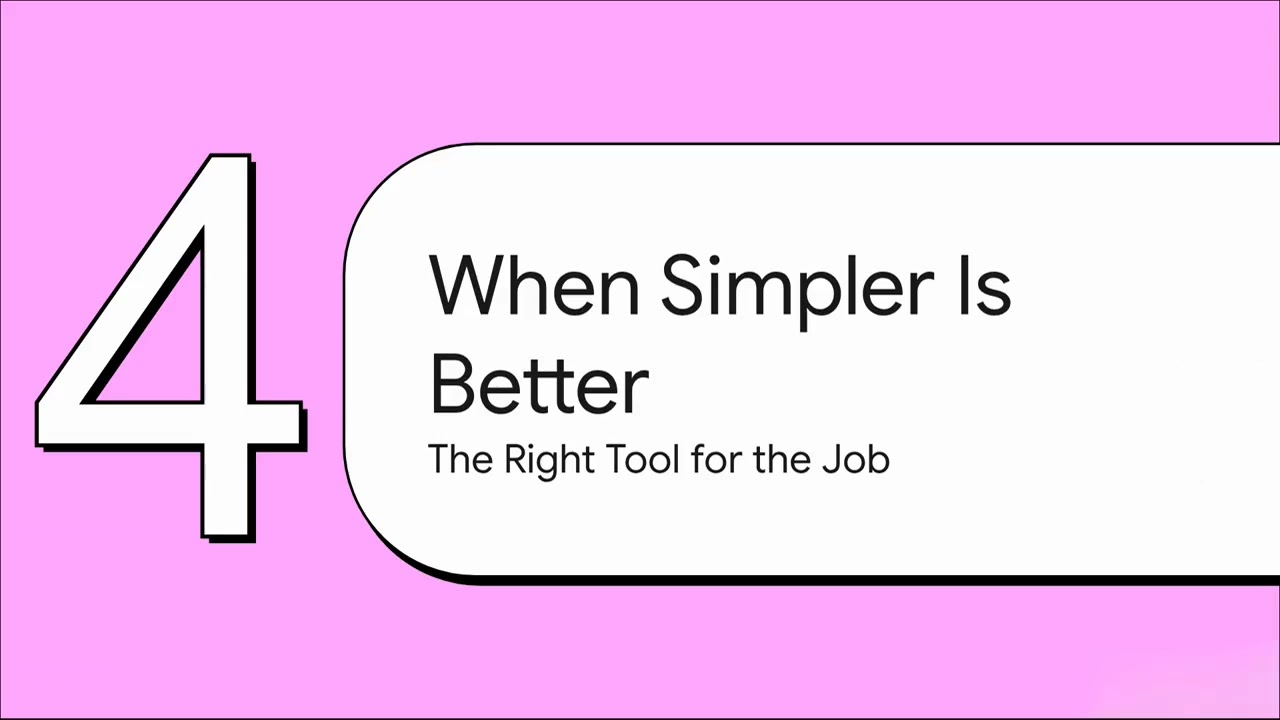 4

When Simpler Is Better

The Right Tool for the Job